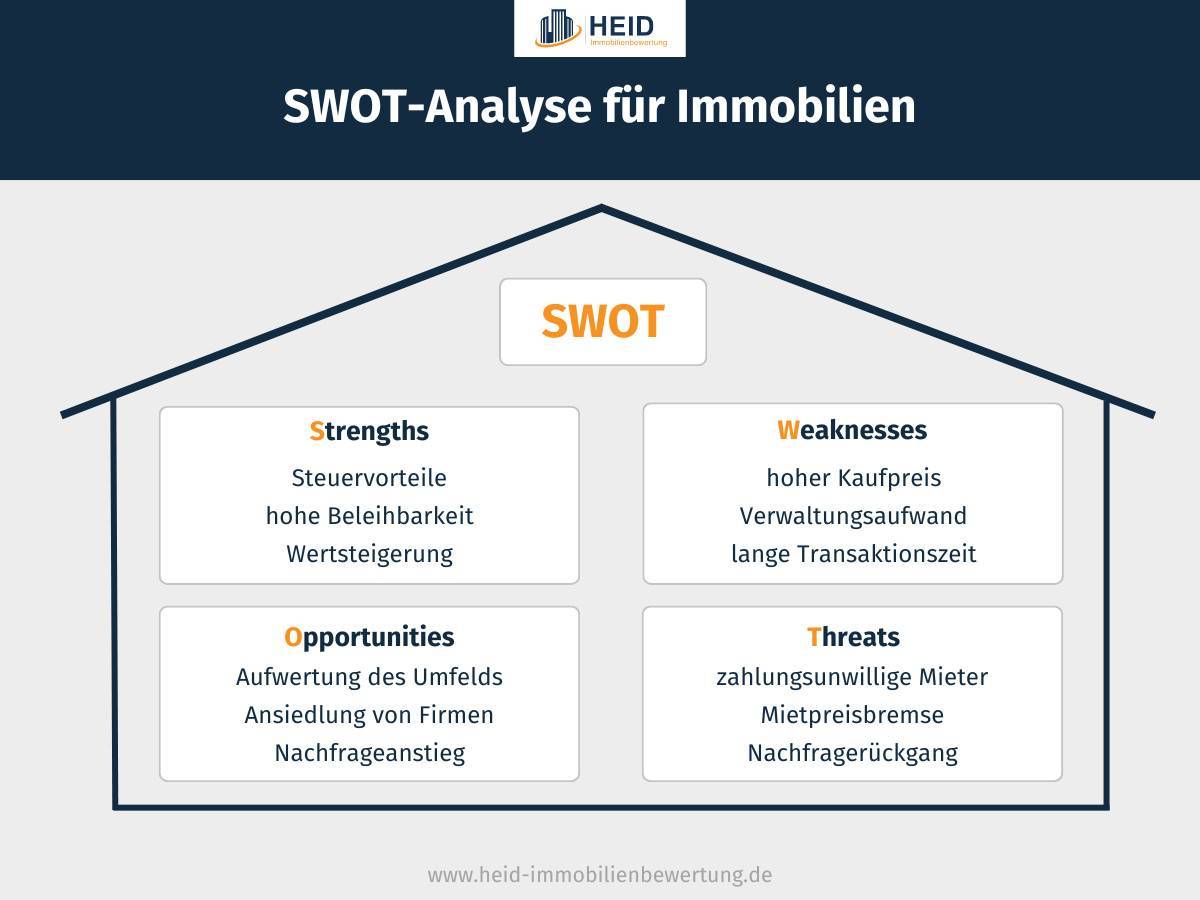 HEID
Immobilienbewertung

SWOT-Analyse für Immobilien

SWOT

Strengths
Steuervorteile
hohe Beleihbarkeit
Wertsteigerung

Weaknesses
hoher Kaufpreis
Verwaltungsaufwand
lange Transaktionszeit

Opportunities
Aufwertung des Umfelds
Ansiedlung von Firmen
Nachfrageanstieg

Threats
zahlungsunwillige Mieter
Mietpreisbremse
Nachfragerückgang

www.heid-immobilienbewertung.de